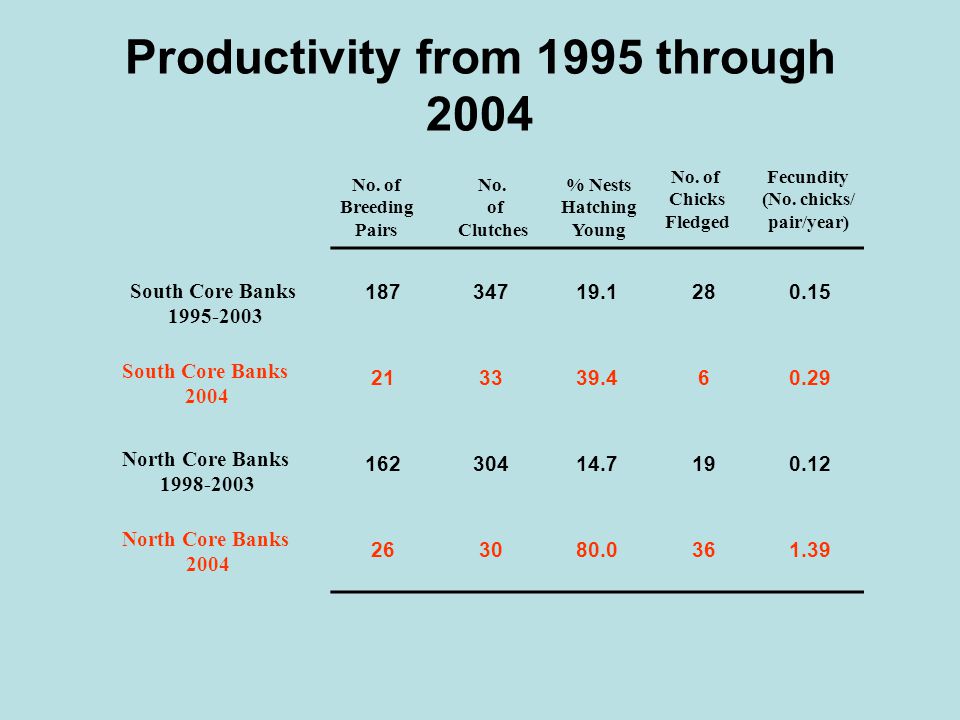 Productivity from 1995 through 2004

| | No. of Breeding Pairs | No. of Clutches | % Nests Hatching Young | No. of Chicks Fledged | Fecundity (No. chicks/ pair/year) |
|---|---|---|---|---|---|
| South Core Banks 1995-2003 | 187 | 347 | 19.1 | 28 | 0.15 |
| South Core Banks 2004 | 21 | 33 | 39.4 | 6 | 0.29 |
| North Core Banks 1998-2003 | 162 | 304 | 14.7 | 19 | 0.12 |
| North Core Banks 2004 | 26 | 30 | 80.0 | 36 | 1.39 |